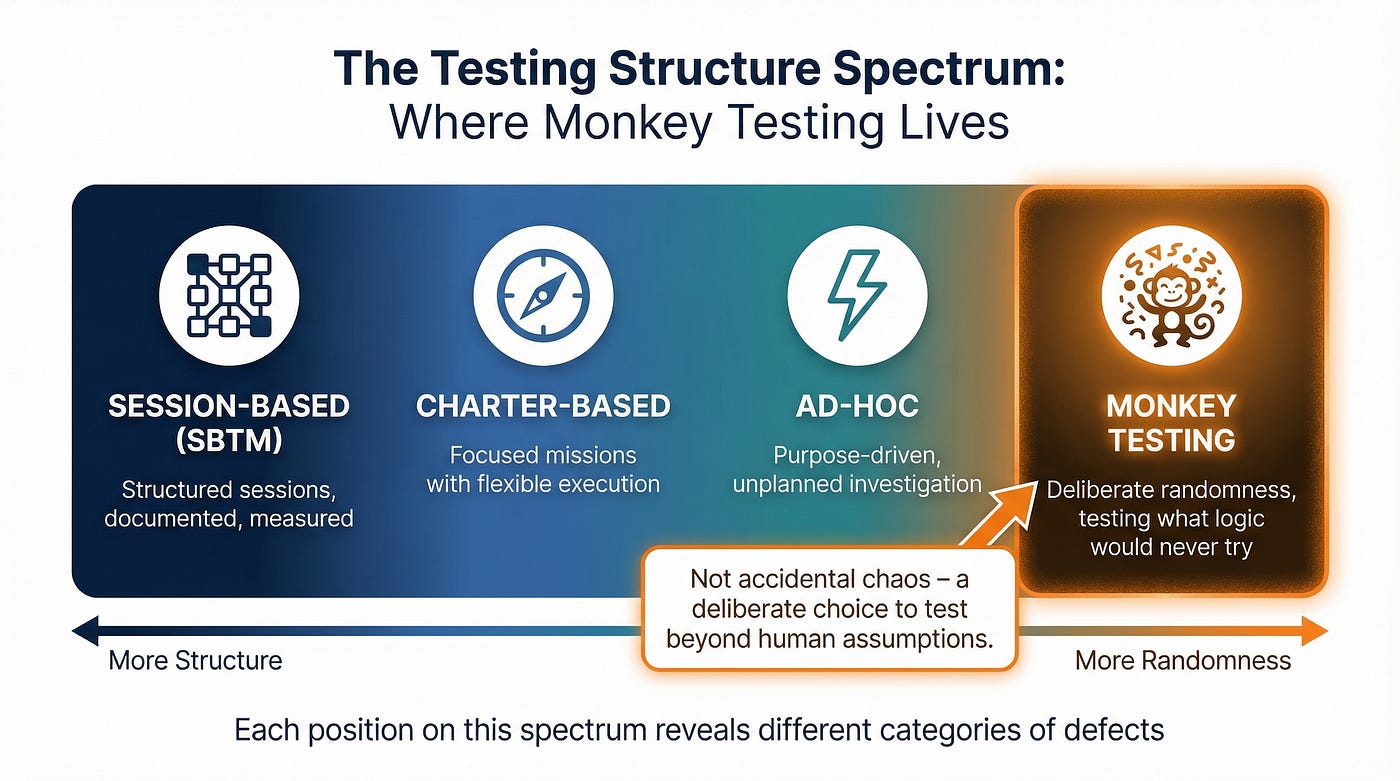 The Testing Structure Spectrum:
Where Monkey Testing Lives

SESSION-BASED (SBTM)

Structured sessions, documented, measured

CHARTER-BASED

Focused missions with flexible execution

AD-HOC

Purpose-driven, unplanned investigation

MONKEY TESTING

Deliberate randomness, testing what logic would never try

Not accidental chaos – a deliberate choice to test beyond human assumptions.

More Structure

More Randomness

Each position on this spectrum reveals different categories of defects